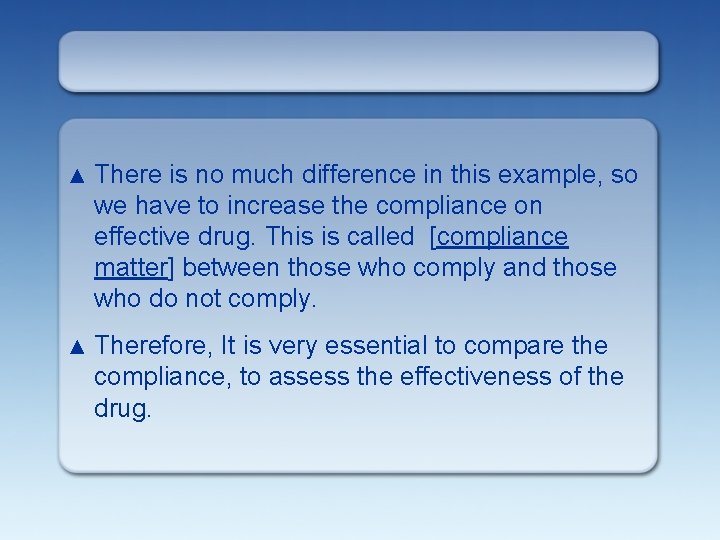 ▲ There is no much difference in this example, so we have to increase the compliance on effective drug. This is called [compliance matter] between those who comply and those who do not comply.

▲ Therefore, It is very essential to compare the compliance, to assess the effectiveness of the drug.